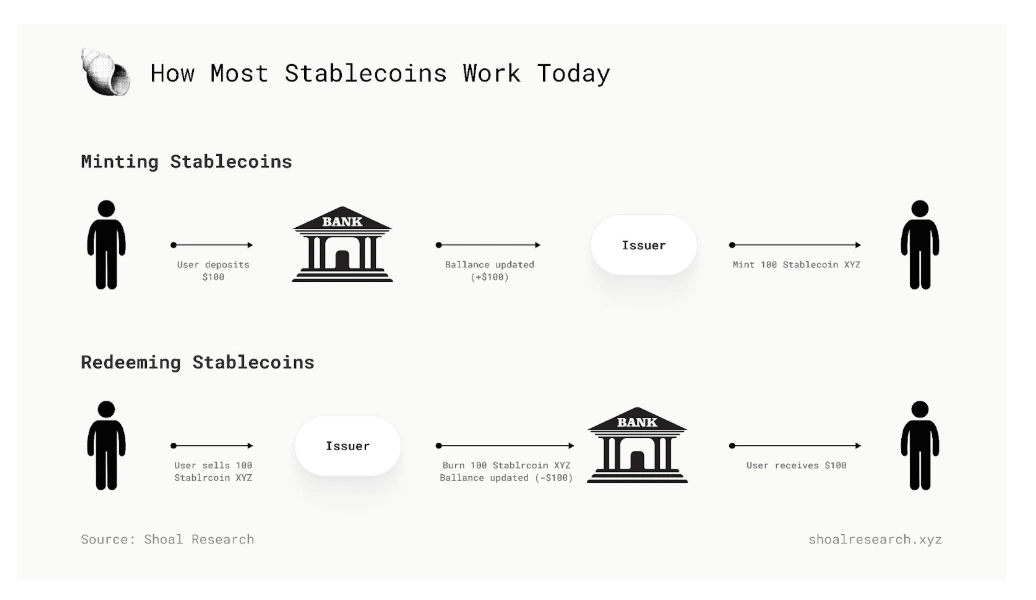 How Most Stablecoins Work Today

Minting Stablecoins

User deposits $100

BANK

Ballance updated (+$100)

Issuer

Mint 100 Stablecoin XYZ

Redeeming Stablecoins

User sells 100 Stablrcoin XYZ

Issuer

Burn 100 Stablrcoin XYZ Ballance updated (-$100)

BANK

User receives $100

Source: Shoal Research

shoalresearch.xyz